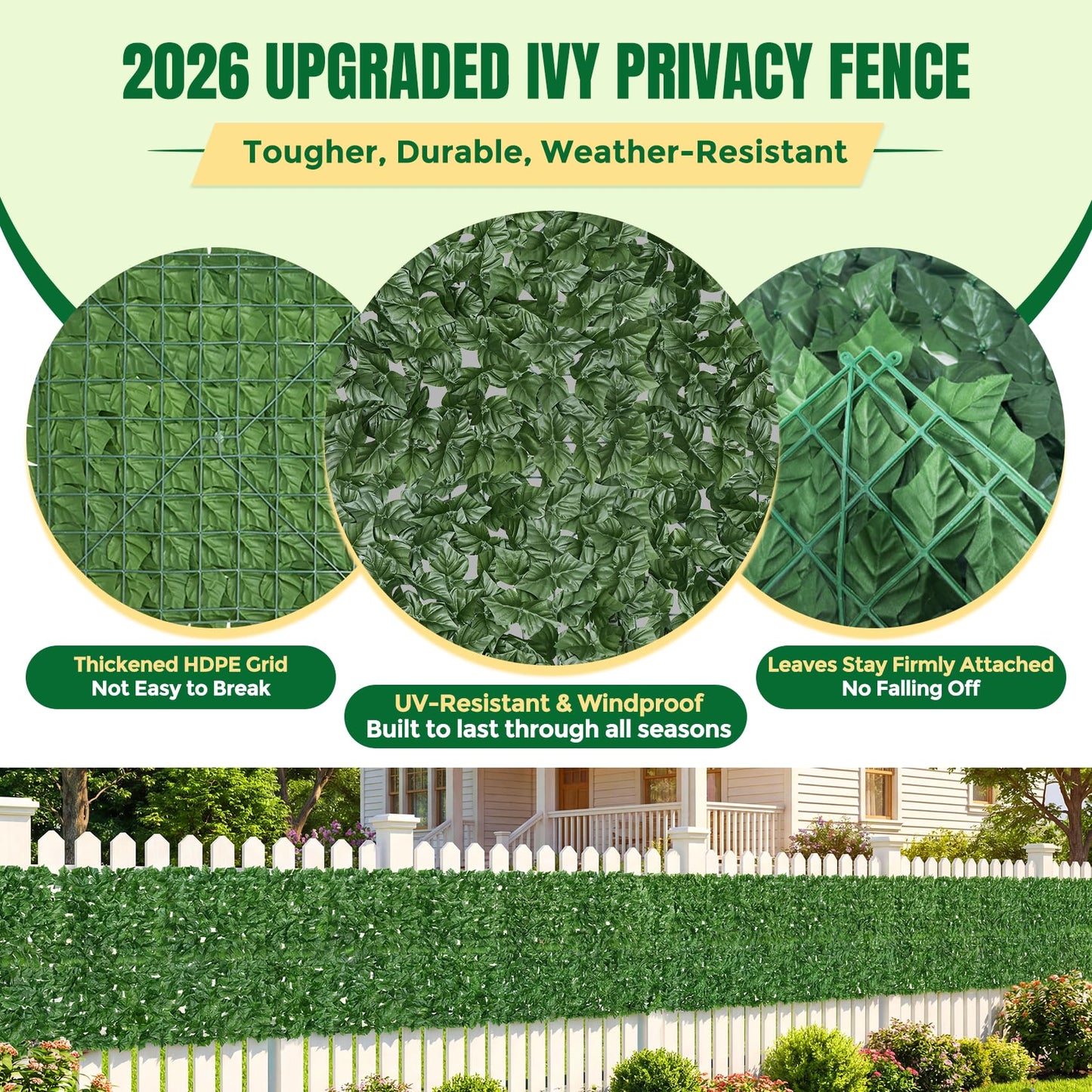 2026 UPGRADED IVY PRIVACY FENCE

Tougher, Durable, Weather-Resistant

Thickened HDPE Grid
Not Easy to Break

UV-Resistant & Windproof
Built to last through all seasons

Leaves Stay Firmly Attached
No Falling Off